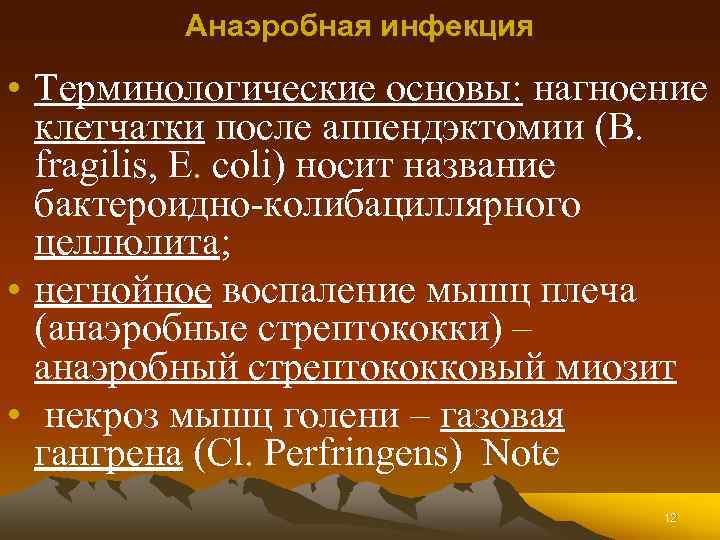 Анаэробная инфекция

• Терминологические основы: нагноение клетчатки после аппендэктомии (B. fragilis, E. coli) носит название бактероидно-колибациллярного целлюлита;

• негнойное воспаление мышц плеча (анаэробные стрептококки) – анаэробный стрептококковый миозит

• некроз мышц голени – газовая гангрена (Cl. Perfringens) Note

12